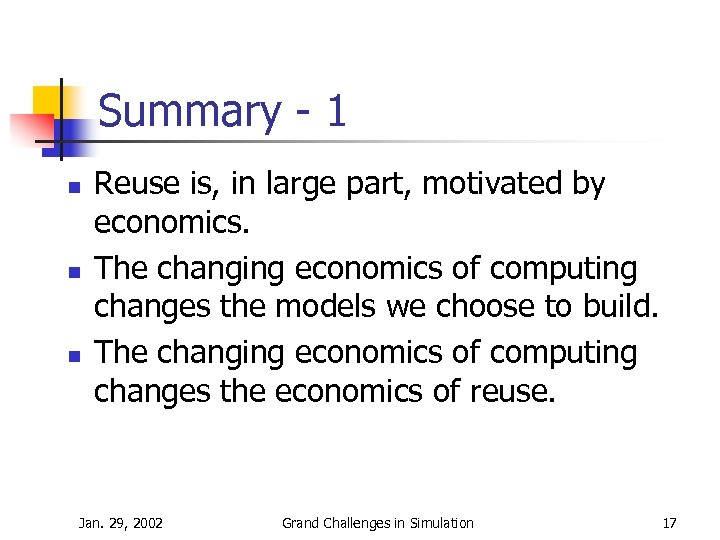 Summary - 1

- Reuse is, in large part, motivated by economics.
- The changing economics of computing changes the models we choose to build.
- The changing economics of computing changes the economics of reuse.

Jan. 29, 2002 Grand Challenges in Simulation 17